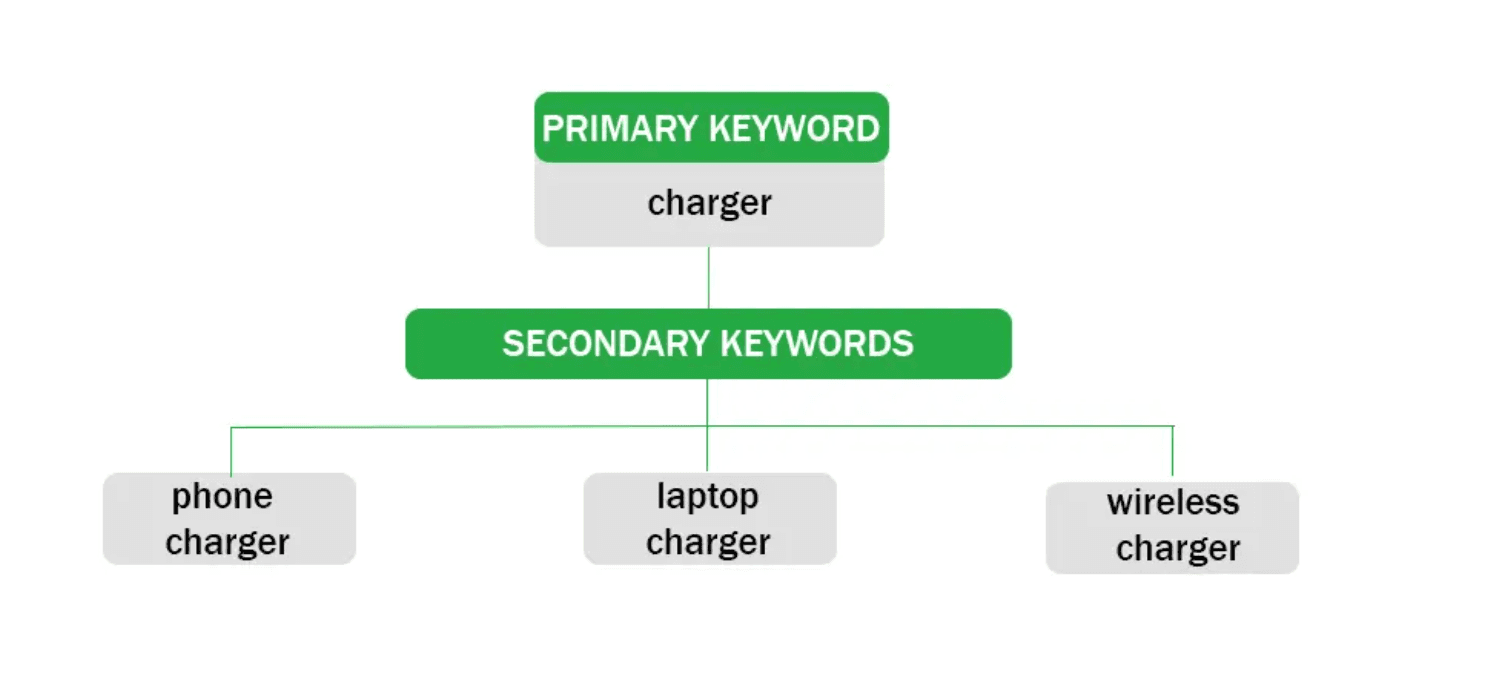 PRIMARY KEYWORD
charger

SECONDARY KEYWORDS

phone charger

laptop charger

wireless charger